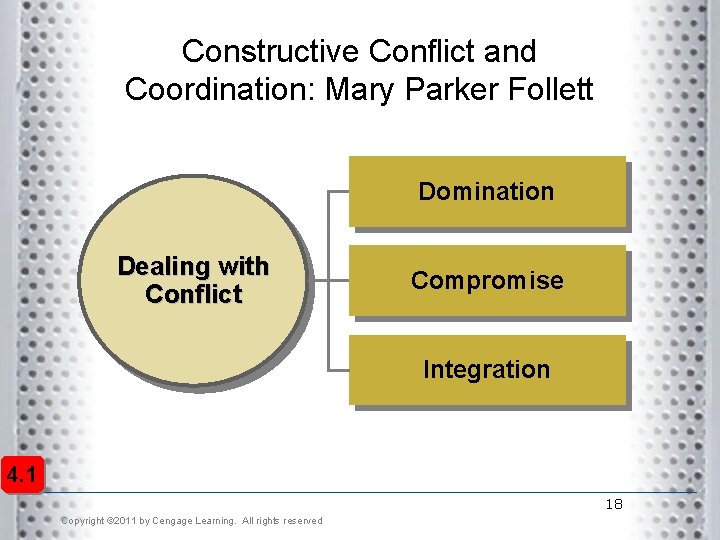 Constructive Conflict and Coordination: Mary Parker Follett

Dealing with Conflict

Domination

Compromise

Integration

4.1

18

Copyright ©2011 by Cengage Learning. All rights reserved